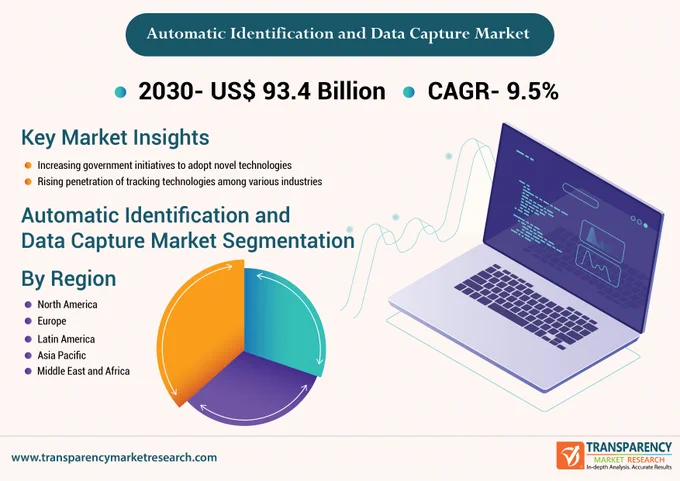 Automatic Identification and Data Capture Market

2030- US$ 93.4 Billion

CAGR- 9.5%

Key Market Insights

Increasing government initiatives to adopt novel technologies

Rising penetration of tracking technologies among various industries

Automatic Identification and Data Capture Market Segmentation

By Region

North America

Europe

Latin America

Asia Pacific

Middle East and Africa

www.transparencymarketresearch.com

TRANSPARENCY MARKET RESEARCH
In-depth Analysis. Accurate Results